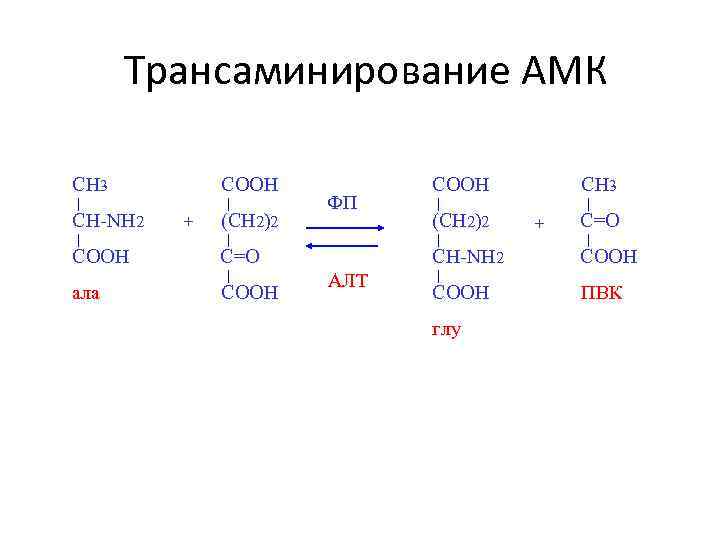 Трансаминирование АМК

$CH_3$
|
$CH-NH_2$
|
$COOH$
ала

+

$COOH$
|
$(CH_2)_2$
|
$C=O$
|
$COOH$

ФП

АЛТ

$COOH$
|
$(CH_2)_2$
|
$CH-NH_2$
|
$COOH$
глу

+

$CH_3$
|
$C=O$
|
$COOH$
ПВК